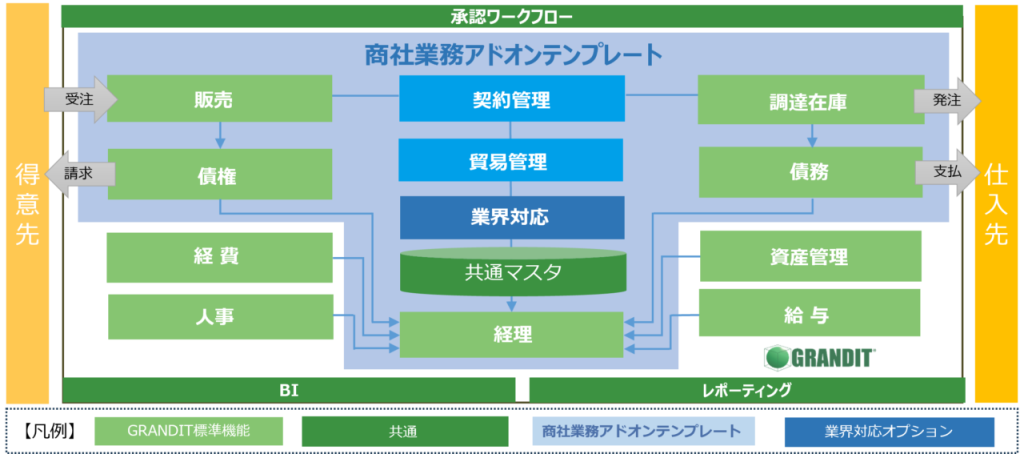 承認ワークフロー

商社業務アドオンテンプレート

得意先

受注

請求

販売

債権

契約管理

貿易管理

業界対応

共通マスタ

調達在庫

債務

発注

支払

仕入先

経 費

人事

経理

資産管理

給 与

GRANDIT

BI

レポーティング

【凡例】 GRANDIT標準機能 共通 商社業務アドオンテンプレート 業界対応オプション